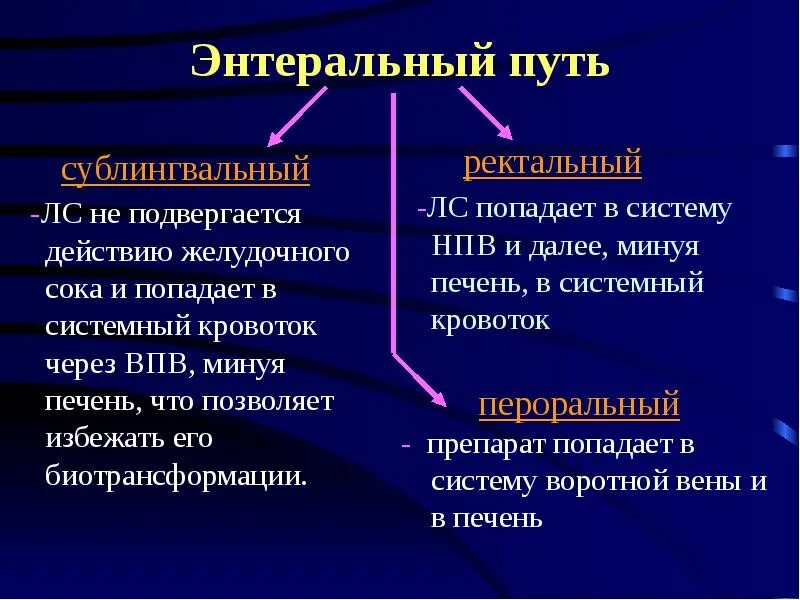 Энтеральный путь

сублингвальный

-ЛС не подвергается действию желудочного сока и попадает в системный кровоток через ВПВ, минуя печень, что позволяет избежать его биотрансформации.

ректальный

-ЛС попадает в систему НПВ и далее, минуя печень, в системный кровоток

пероральный

- препарат попадает в систему воротной вены и в печень